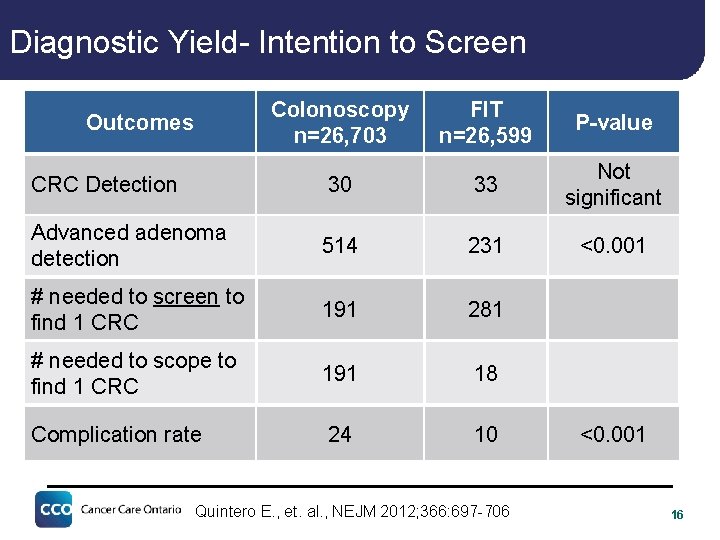 Diagnostic Yield- Intention to Screen

| Outcomes | Colonoscopy n=26,703 | FIT n=26,599 | P-value |
|---|---|---|---|
| CRC Detection | 30 | 33 | Not significant |
| Advanced adenoma detection | 514 | 231 | <0.001 |
| # needed to screen to find 1 CRC | 191 | 281 | |
| # needed to scope to find 1 CRC | 191 | 18 | |
| Complication rate | 24 | 10 | <0.001 |

CCO Cancer Care Ontario

Quintero E., et. al., NEJM 2012;366:697-706

16